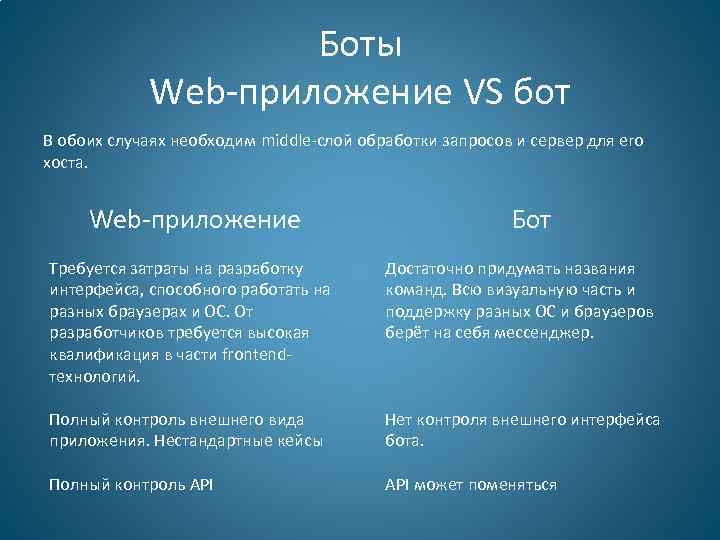 Боты
Web-приложение VS бот

В обоих случаях необходим middle-слой обработки запросов и сервер для его хоста.

Web-приложение

Требуется затраты на разработку интерфейса, способного работать на разных браузерах и ОС. От разработчиков требуется высокая квалификация в части frontend-технологий.

Полный контроль внешнего вида приложения. Нестандартные кейсы

Полный контроль API

Бот

Достаточно придумать названия команд. Всю визуальную часть и поддержку разных ОС и браузеров берёт на себя мессенджер.

Нет контроля внешнего интерфейса бота.

API может поменяться